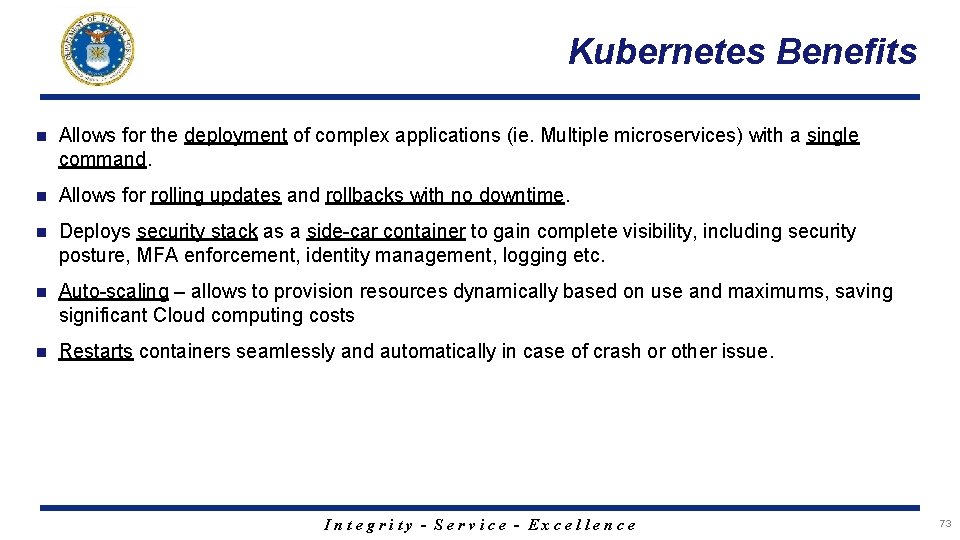 Kubernetes Benefits

Allows for the deployment of complex applications (ie. Multiple microservices) with a single command.

Allows for rolling updates and rollbacks with no downtime.

Deploys security stack as a side-car container to gain complete visibility, including security posture, MFA enforcement, identity management, logging etc.

Auto-scaling – allows to provision resources dynamically based on use and maximums, saving significant Cloud computing costs

Restarts containers seamlessly and automatically in case of crash or other issue.

Integrity - Service - Excellence

73